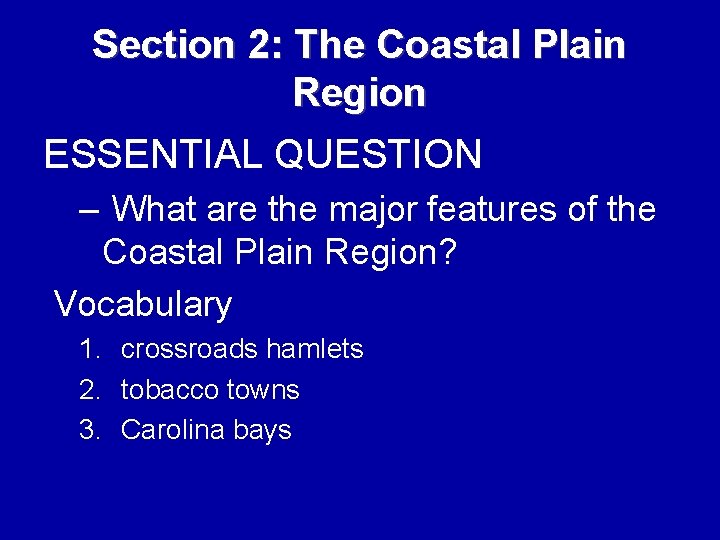 Section 2: The Coastal Plain Region

ESSENTIAL QUESTION

– What are the major features of the Coastal Plain Region?

Vocabulary

1. crossroads hamlets
2. tobacco towns
3. Carolina bays